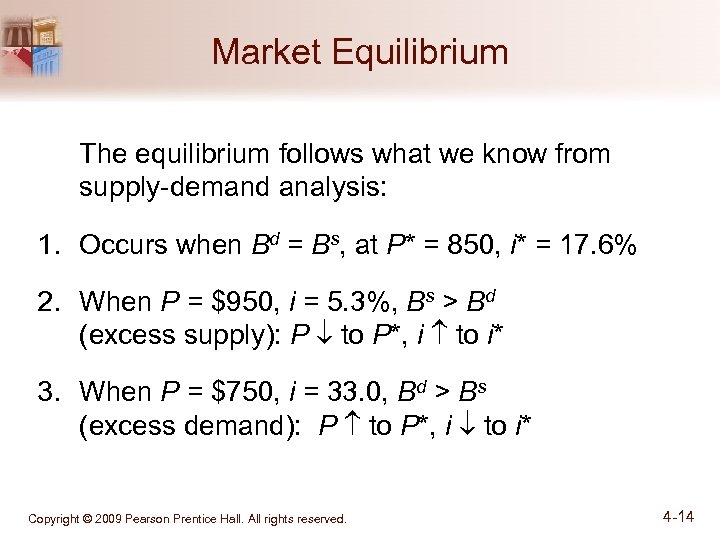 Market Equilibrium

The equilibrium follows what we know from supply-demand analysis:

1. Occurs when $B^d = B^s$, at $P^* = 850$, $i^* = 17.6\%$

2. When $P = \$950$, $i = 5.3\%$, $B^s > B^d$ (excess supply): $P \downarrow$ to $P^*$, $i \uparrow$ to $i^*$

3. When $P = \$750$, $i = 33.0$, $B^d > B^s$ (excess demand): $P \uparrow$ to $P^*$, $i \downarrow$ to $i^*$

Copyright © 2009 Pearson Prentice Hall. All rights reserved.

4-14